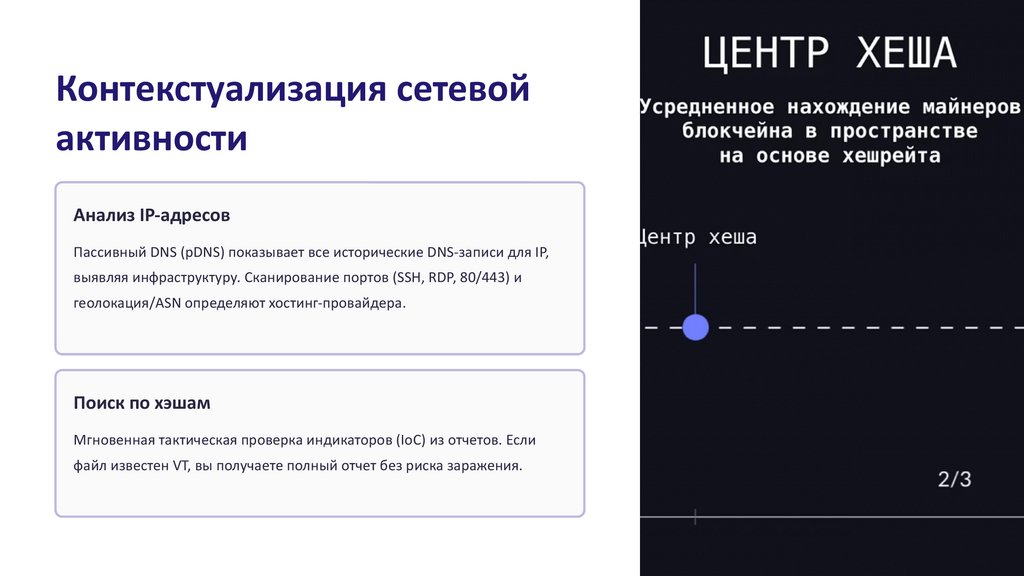 Контекстуализация сетевой активности

Анализ IP-адресов

Пассивный DNS (pDNS) показывает все исторические DNS-записи для IP, выявляя инфраструктуру. Сканирование портов (SSH, RDP, 80/443) и геолокация/ASN определяют хостинг-провайдера.

Поиск по хэшам

Мгновенная тактическая проверка индикаторов (IoC) из отчетов. Если файл известен VT, вы получаете полный отчет без риска заражения.

ЦЕНТР ХЕША

Усредненное нахождение майнеров блокчейна в пространстве на основе хешрейта

Центр хеша

2/3